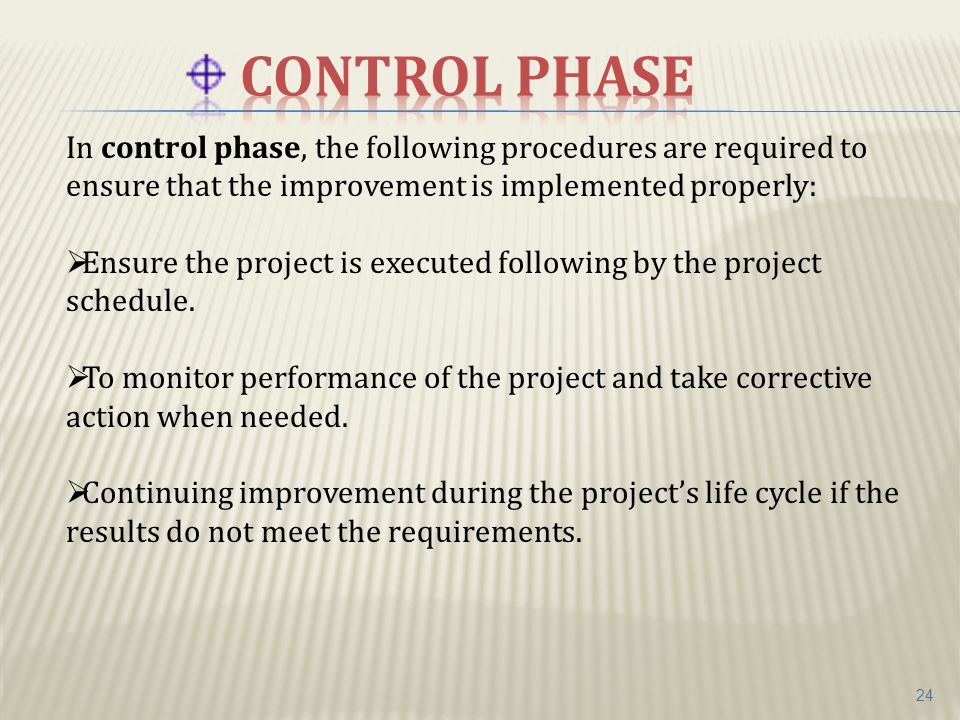 CONTROL PHASE

In control phase, the following procedures are required to ensure that the improvement is implemented properly:

➢Ensure the project is executed following by the project schedule.

➢To monitor performance of the project and take corrective action when needed.

➢Continuing improvement during the project's life cycle if the results do not meet the requirements.

24